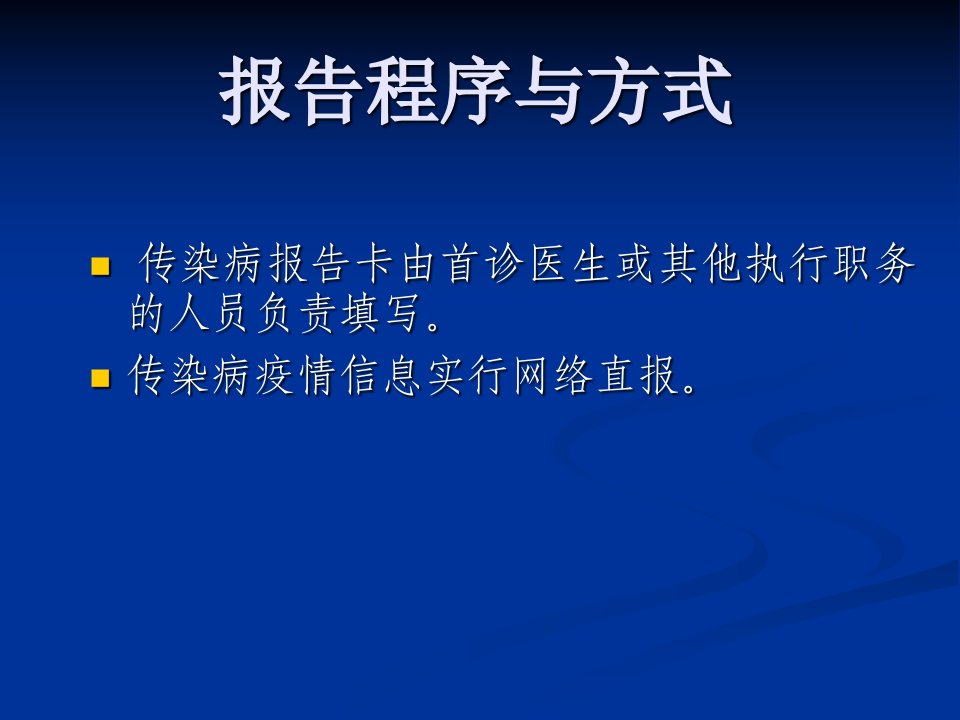 报告程序与方式

• 传染病报告卡由首诊医生或其他执行职务的人员负责填写。
• 传染病疫情信息实行网络直报。